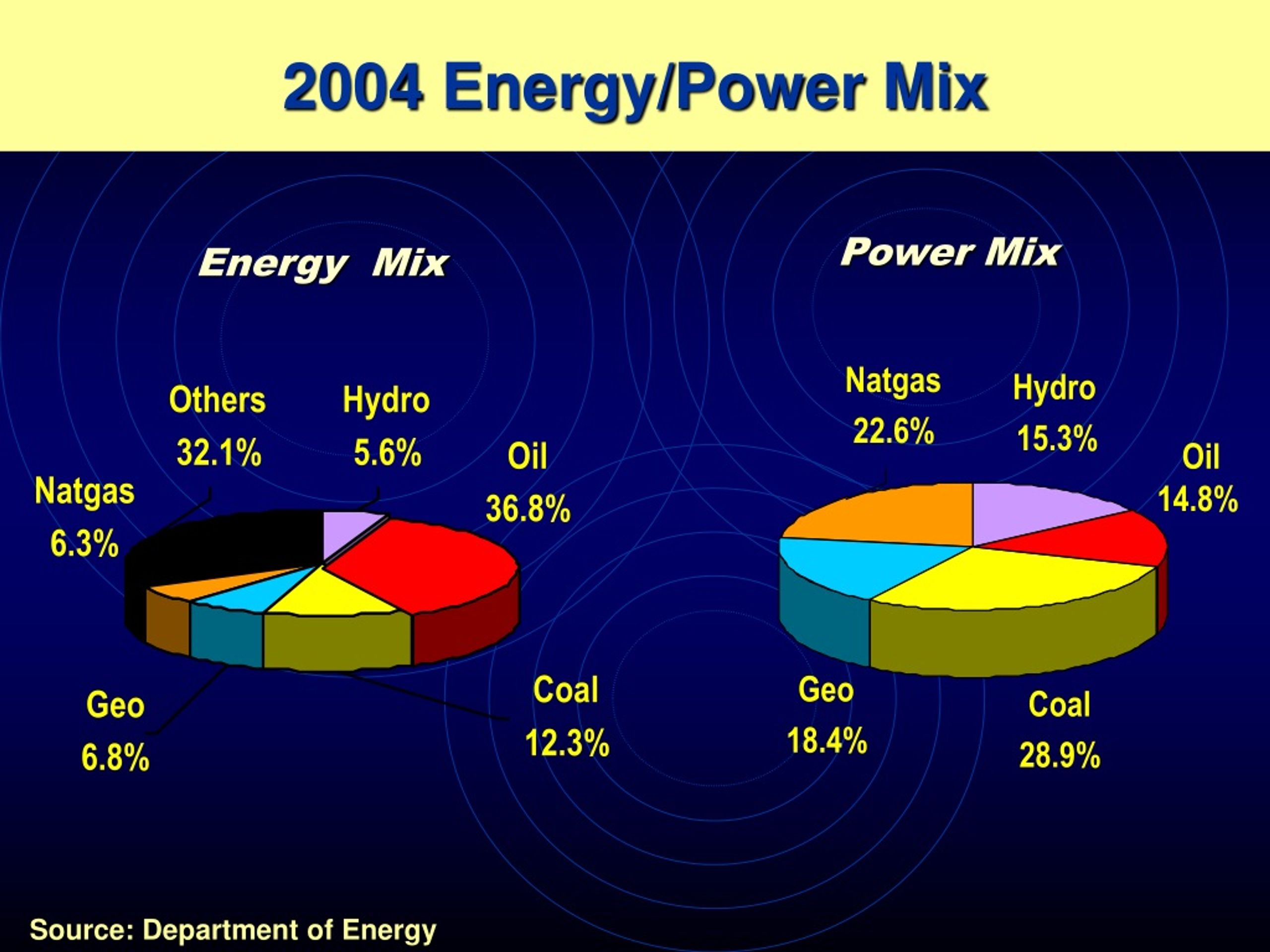 2004 Energy/Power Mix

Energy Mix

Others 32.1%

Hydro 5.6%

Oil 36.8%

Natgas 6.3%

Geo 6.8%

Coal 12.3%

Power Mix

Natgas 22.6%

Hydro 15.3%

Oil 14.8%

Geo 18.4%

Coal 28.9%

Source: Department of Energy